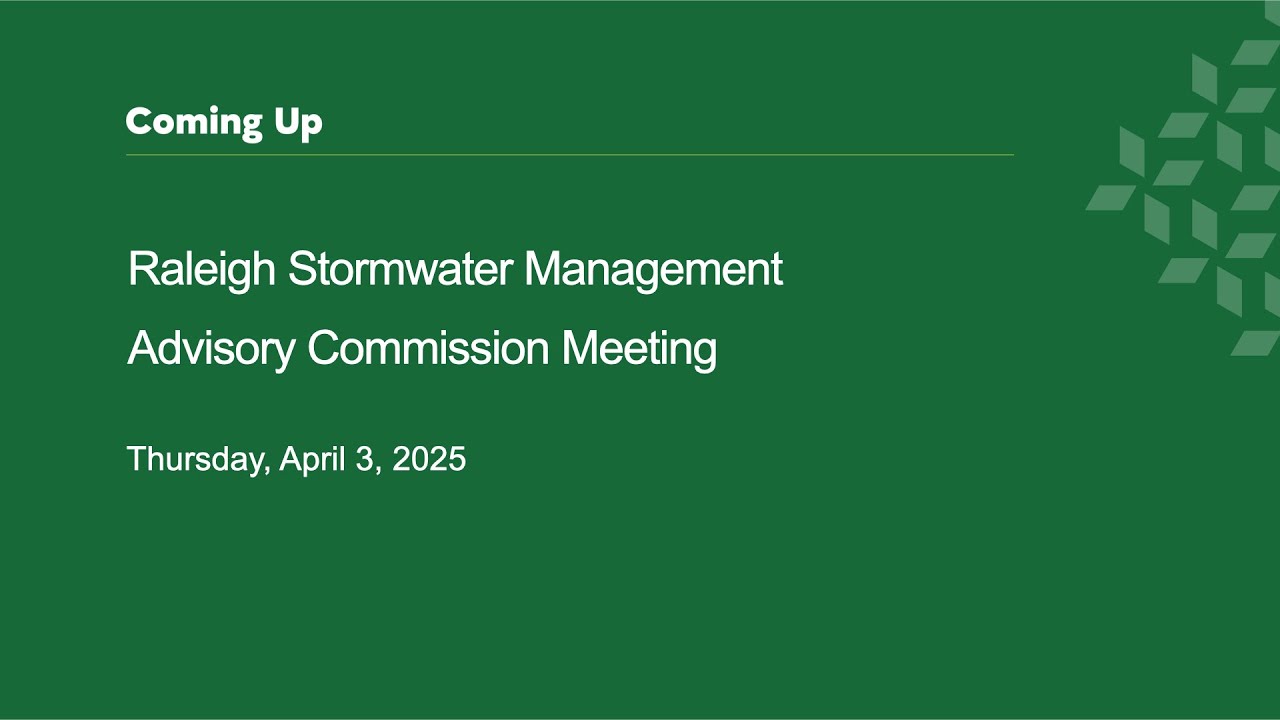 Coming Up

Raleigh Stormwater Management Advisory Commission Meeting

Thursday, April 3, 2025